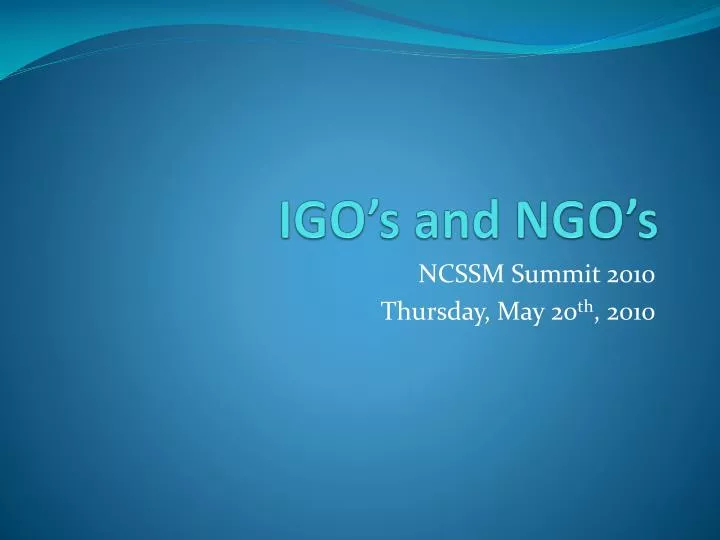 IGO's and NGO's

NCSSM Summit 2010
Thursday, May 20th, 2010